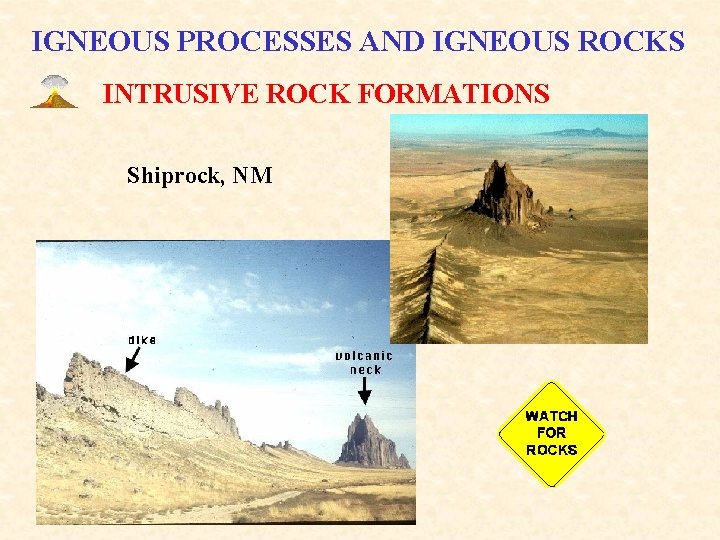 IGNEOUS PROCESSES AND IGNEOUS ROCKS

INTRUSIVE ROCK FORMATIONS

Shiprock, NM

dike

volcanic neck

WATCH FOR ROCKS